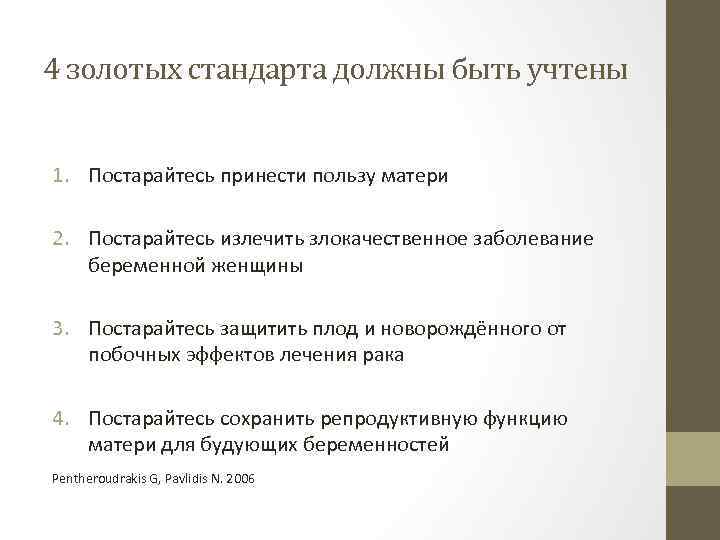 4 золотых стандарта должны быть учтены

1. Постарайтесь принести пользу матери

2. Постарайтесь излечить злокачественное заболевание беременной женщины

3. Постарайтесь защитить плод и новорождённого от побочных эффектов лечения рака

4. Постарайтесь сохранить репродуктивную функцию матери для будующих беременностей

Pentheroudrakis G, Pavlidis N. 2006